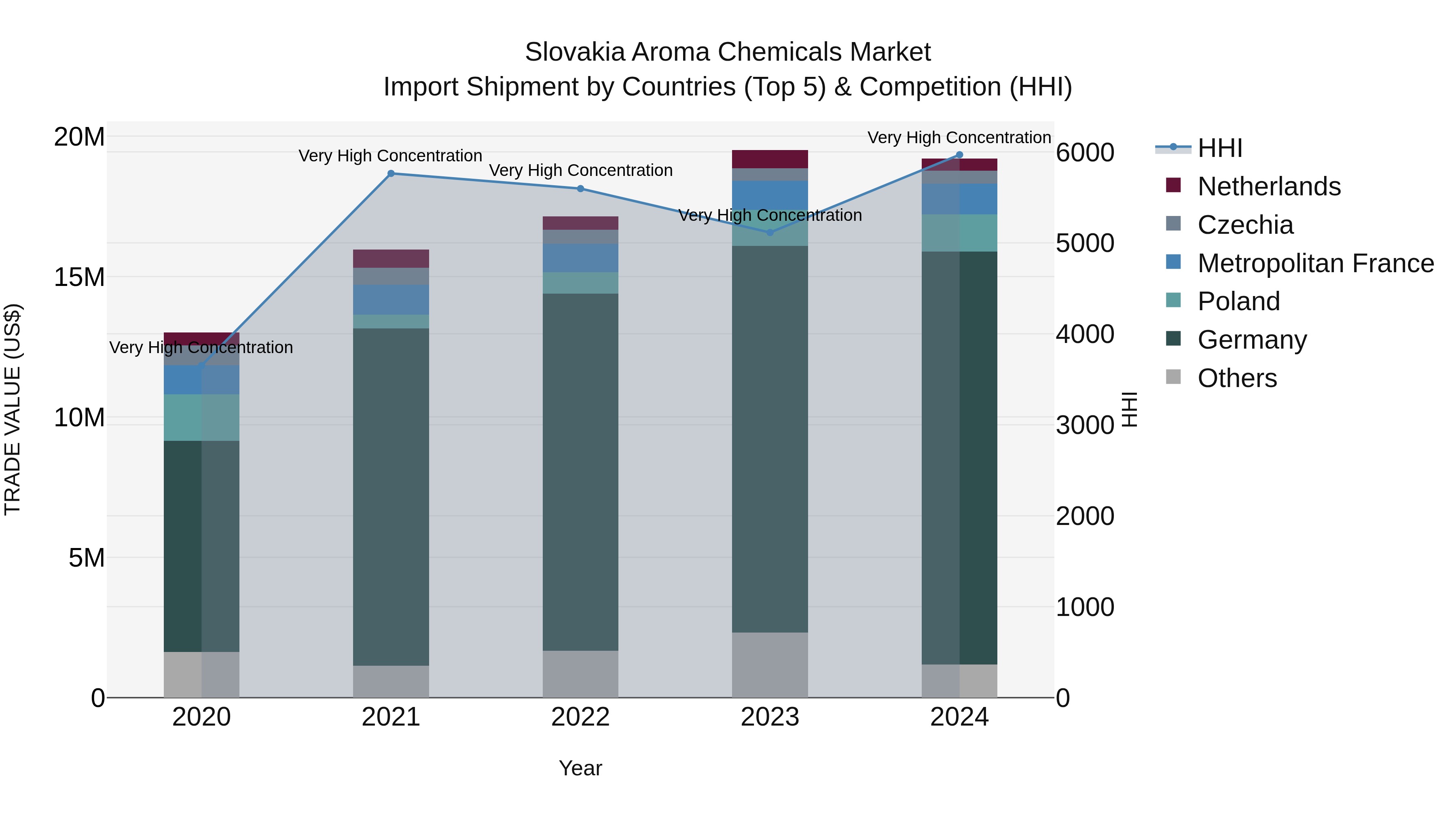 Slovakia Aroma Chemicals Market
Import Shipment by Countries (Top 5) & Competition (HHI)

TRADE VALUE (US$)

20M
15M
10M
5M
0

Very High Concentration
Very High Concentration
Very High Concentration
Very High Concentration
Very High Concentration

2020
2021
2022
2023
2024

Year

6000
5000
4000
3000
2000
1000
0

HHI

HHI
Netherlands
Czechia
Metropolitan France
Poland
Germany
Others